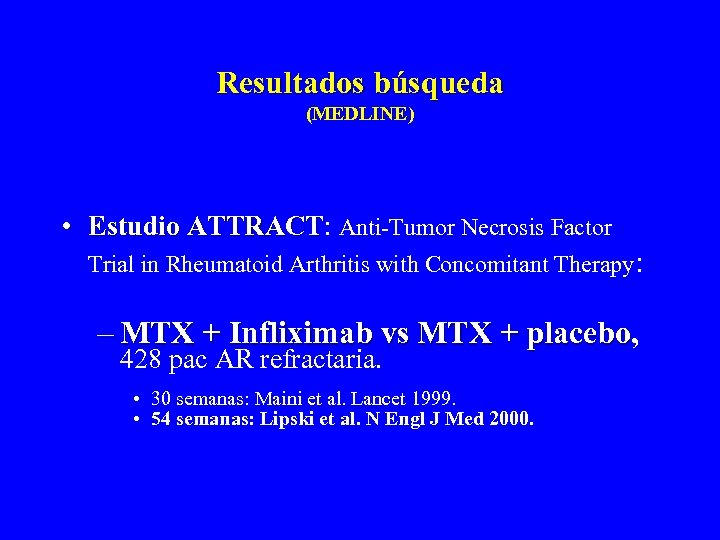 Resultados búsqueda
(MEDLINE)

• Estudio ATTRACT: Anti-Tumor Necrosis Factor Trial in Rheumatoid Arthritis with Concomitant Therapy:

– MTX + Infliximab vs MTX + placebo, 428 pac AR refractaria.

• 30 semanas: Maini et al. Lancet 1999.
• 54 semanas: Lipski et al. N Engl J Med 2000.